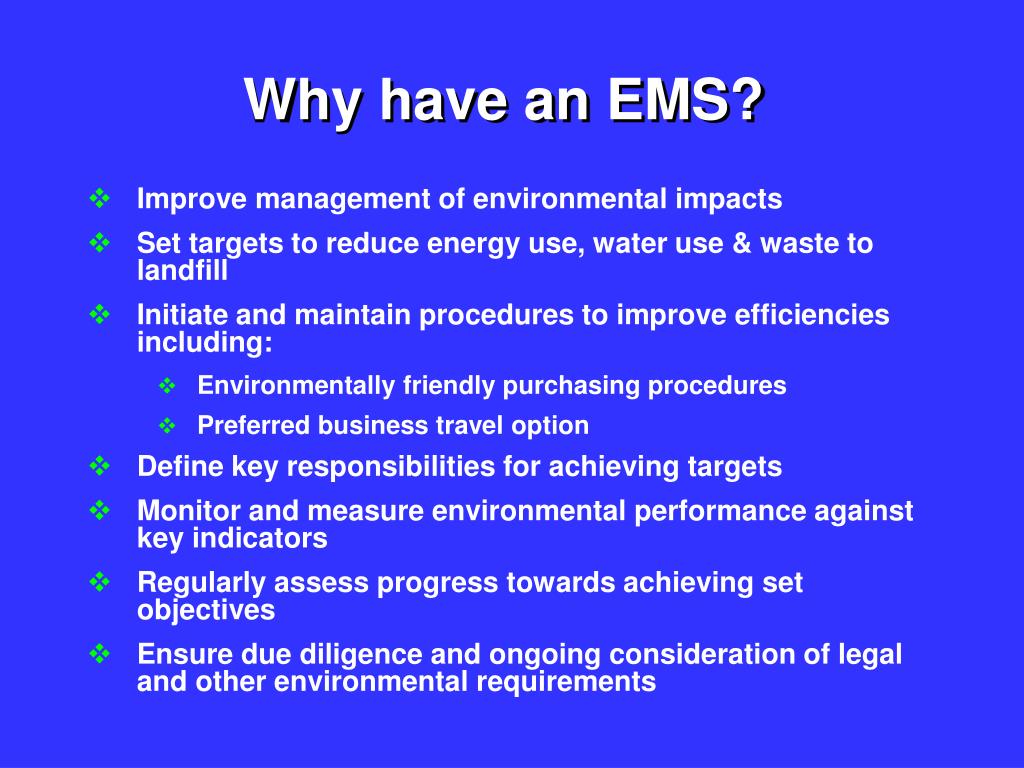 Why have an EMS?

❖ Improve management of environmental impacts

❖ Set targets to reduce energy use, water use & waste to landfill

❖ Initiate and maintain procedures to improve efficiencies including:

❖ Environmentally friendly purchasing procedures

❖ Preferred business travel option

❖ Define key responsibilities for achieving targets

❖ Monitor and measure environmental performance against key indicators

❖ Regularly assess progress towards achieving set objectives

❖ Ensure due diligence and ongoing consideration of legal and other environmental requirements